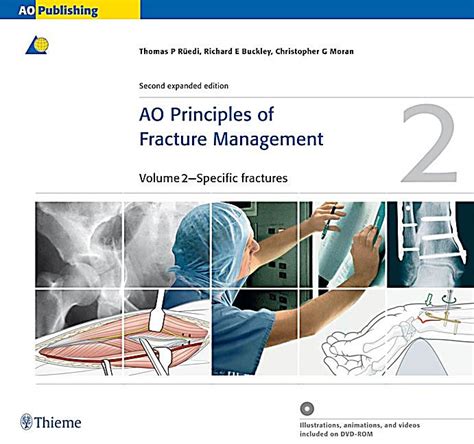 AO Publishing

Thomas P Rüedi, Richard E Buckley, Christopher G Moran

Second expanded edition

AO Principles of Fracture Management

2

Volume 2—Specific fractures

Thieme

Illustrations, animations, and videos included on DVD-ROM